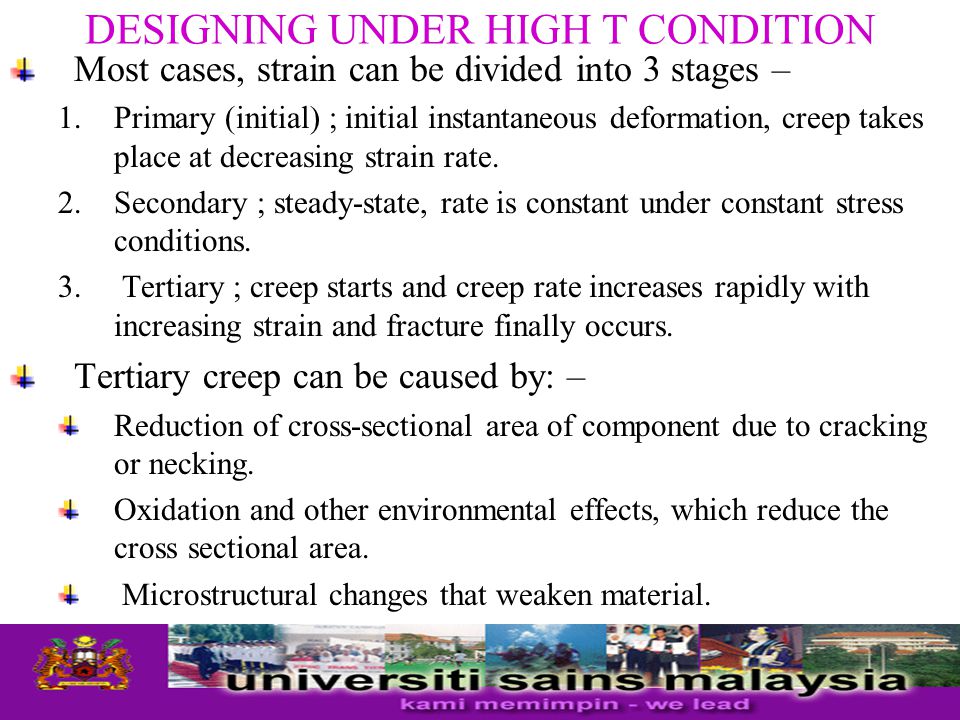 DESIGNING UNDER HIGH T CONDITION

Most cases, strain can be divided into 3 stages –

1. Primary (initial) ; initial instantaneous deformation, creep takes place at decreasing strain rate.
2. Secondary ; steady-state, rate is constant under constant stress conditions.
3. Tertiary ; creep starts and creep rate increases rapidly with increasing strain and fracture finally occurs.

Tertiary creep can be caused by: –

Reduction of cross-sectional area of component due to cracking or necking.

Oxidation and other environmental effects, which reduce the cross sectional area.

Microstructural changes that weaken material.

universiti sains malaysia
kami memimpin - we lead